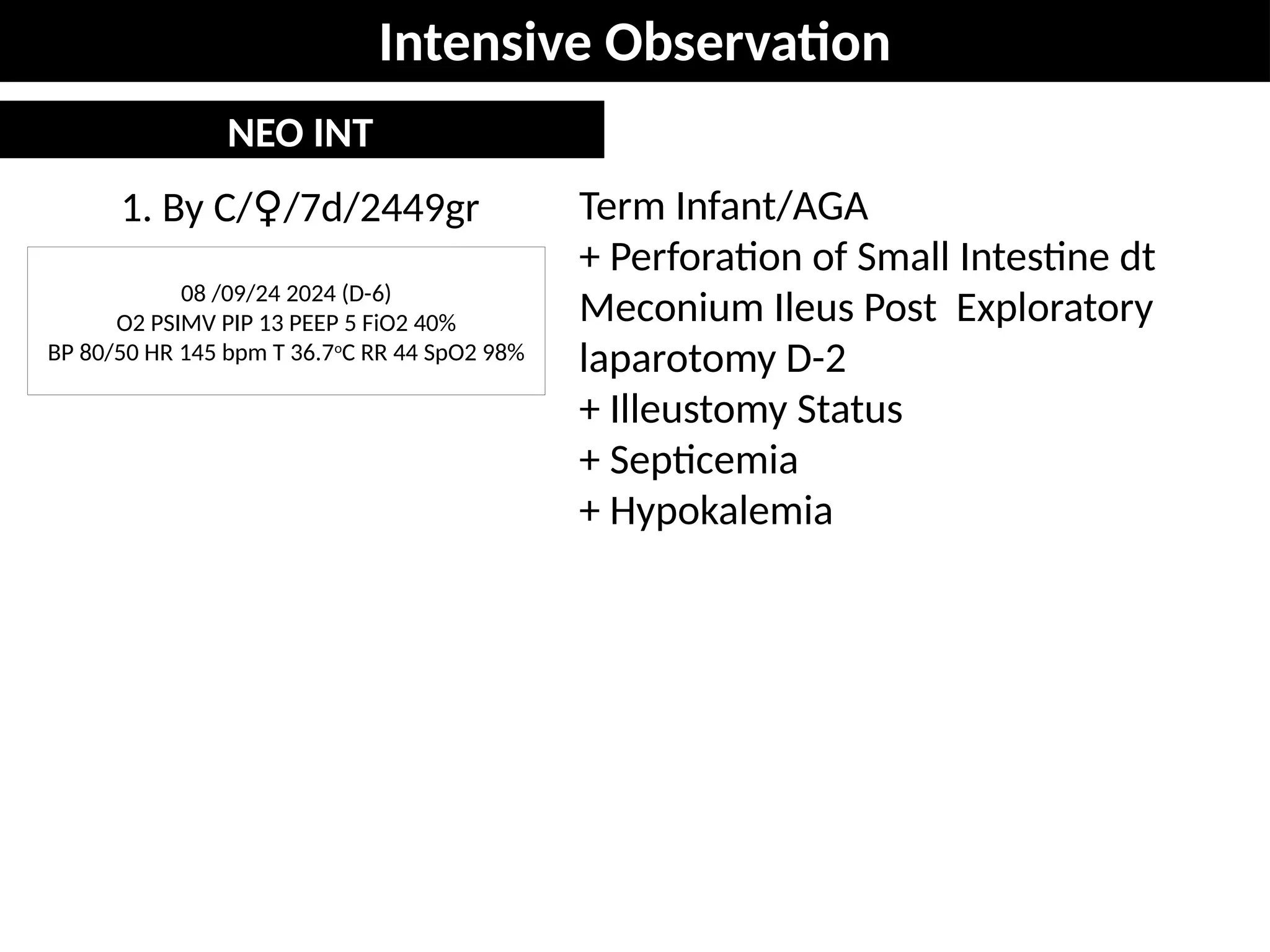 Intensive Observation

NEO INT

1. By C/♀/7d/2449gr

08 /09/24 2024 (D-6)
O2 PSIMV PIP 13 PEEP 5 FiO2 40%
BP 80/50 HR 145 bpm T 36.7°C RR 44 SpO2 98%

Term Infant/AGA
+ Perforation of Small Intestine dt Meconium Ileus Post Exploratory laparotomy D-2
+ Illeustomy Status
+ Septicemia
+ Hypokalemia